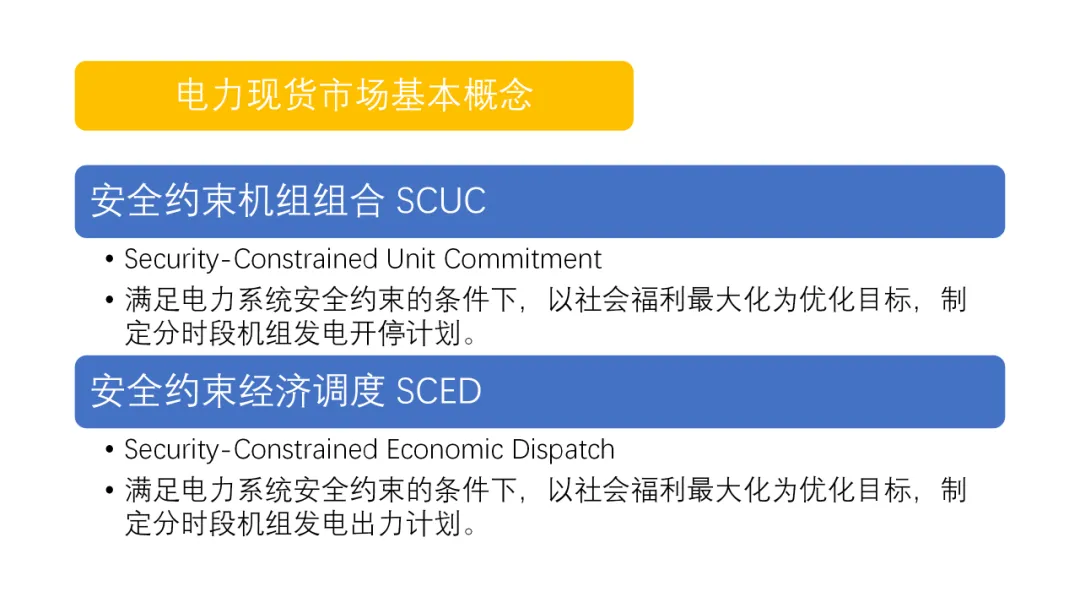 电力现货市场基本概念

安全约束机组组合 SCUC

• Security-Constrained Unit Commitment
• 满足电力系统安全约束的条件下，以社会福利最大化为优化目标，制定分时段机组发电开停计划。

安全约束经济调度 SCED

• Security-Constrained Economic Dispatch
• 满足电力系统安全约束的条件下，以社会福利最大化为优化目标，制定分时段机组发电出力计划。